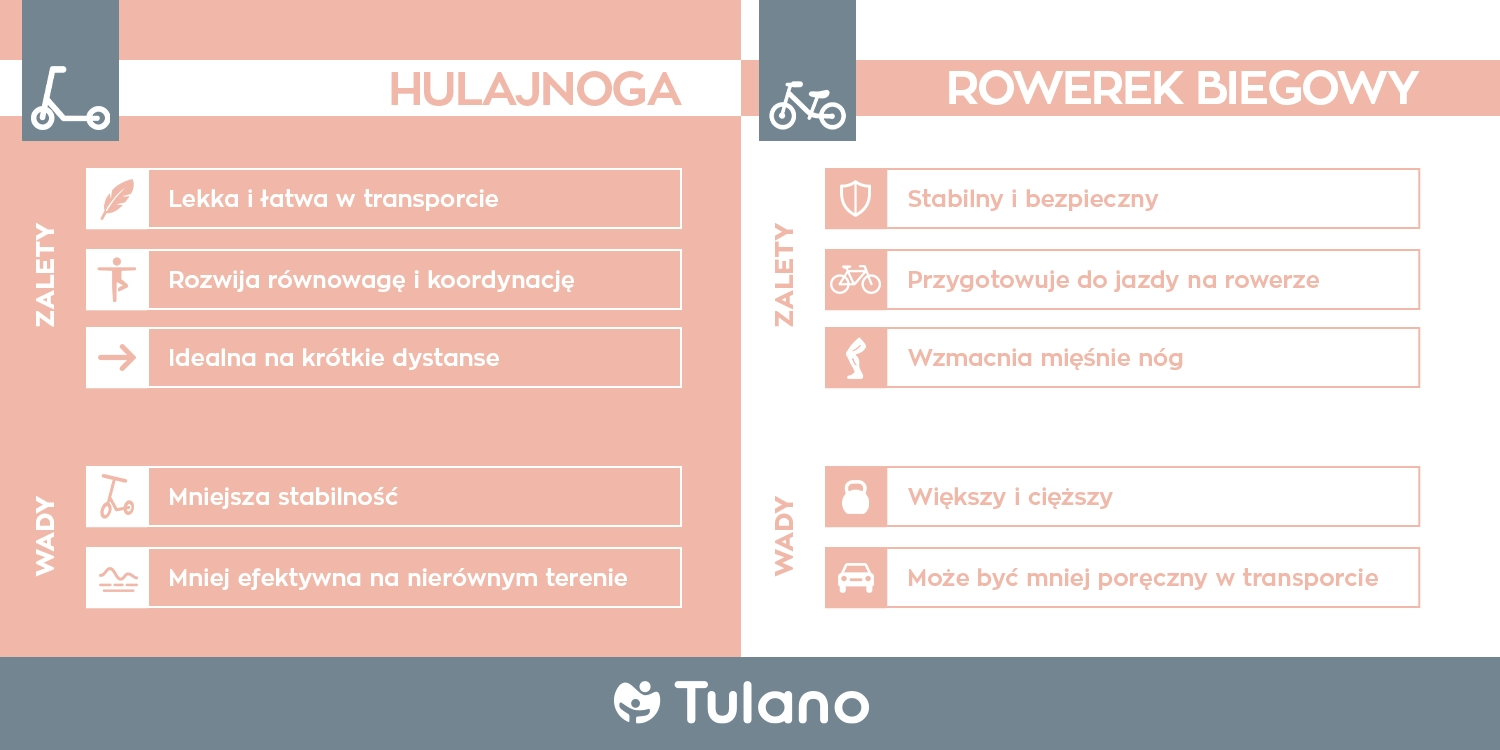 HULAJNOGA

ZALETY

Lekka i łatwa w transporcie

Rozwija równowagę i koordynację

Idealna na krótkie dystanse

WADY

Mniejsza stabilność

Mniej efektywna na nierównym terenie

ROWEREK BIEGOWY

ZALETY

Stabilny i bezpieczny

Przygotowuje do jazdy na rowerze

Wzmacnia mięśnie nóg

WADY

Większy i cięższy

Może być mniej poręczny w transporcie

Tulano